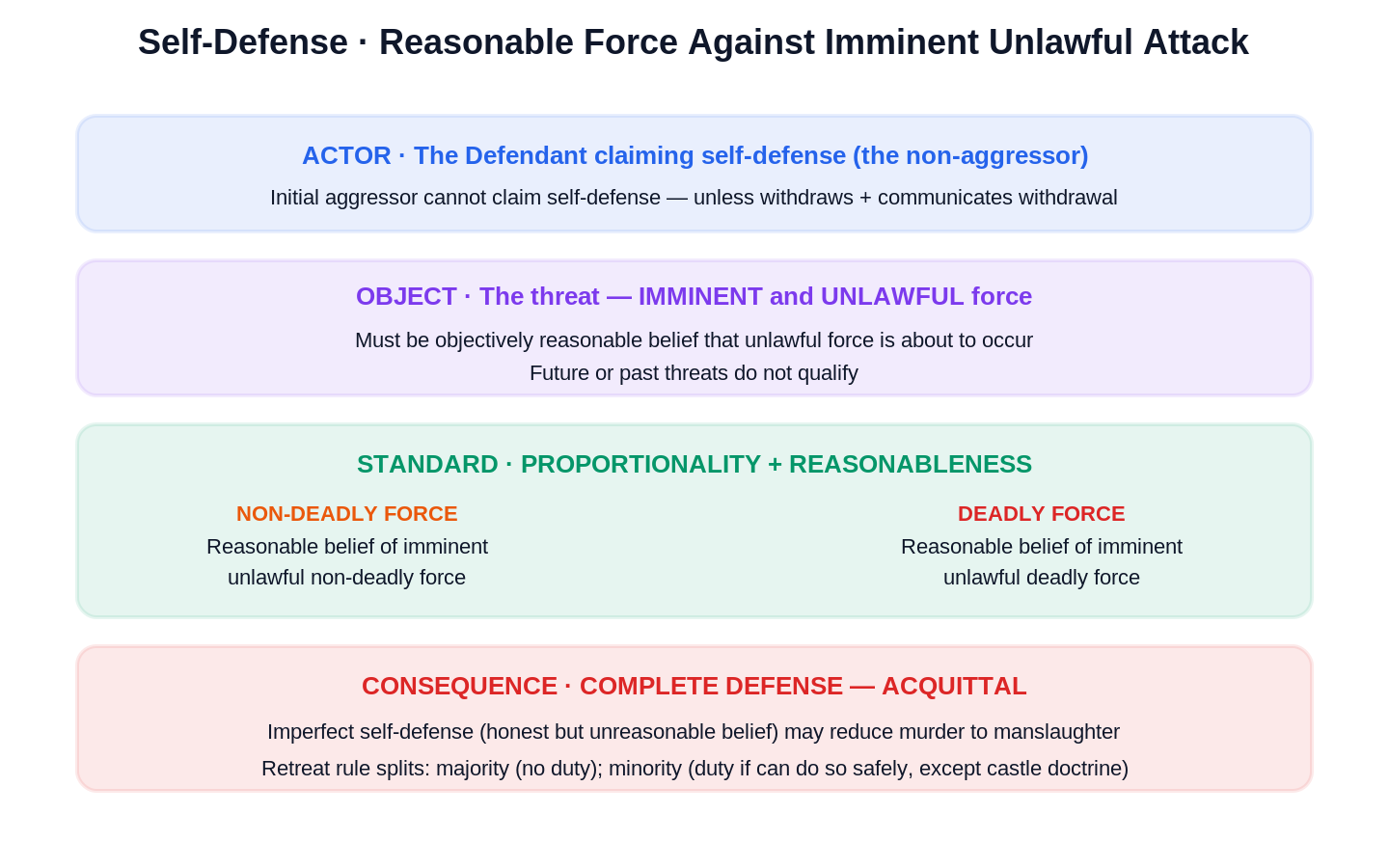 Self-Defense · Reasonable Force Against Imminent Unlawful Attack

ACTOR · The Defendant claiming self-defense (the non-aggressor)

Initial aggressor cannot claim self-defense — unless withdraws + communicates withdrawal

OBJECT · The threat — IMMINENT and UNLAWFUL force

Must be objectively reasonable belief that unlawful force is about to occur
Future or past threats do not qualify

STANDARD · PROPORTIONALITY + REASONABLENESS

NON-DEADLY FORCE
Reasonable belief of imminent unlawful non-deadly force

DEADLY FORCE
Reasonable belief of imminent unlawful deadly force

CONSEQUENCE · COMPLETE DEFENSE — ACQUITTAL

Imperfect self-defense (honest but unreasonable belief) may reduce murder to manslaughter
Retreat rule splits: majority (no duty); minority (duty if can do so safely, except castle doctrine)